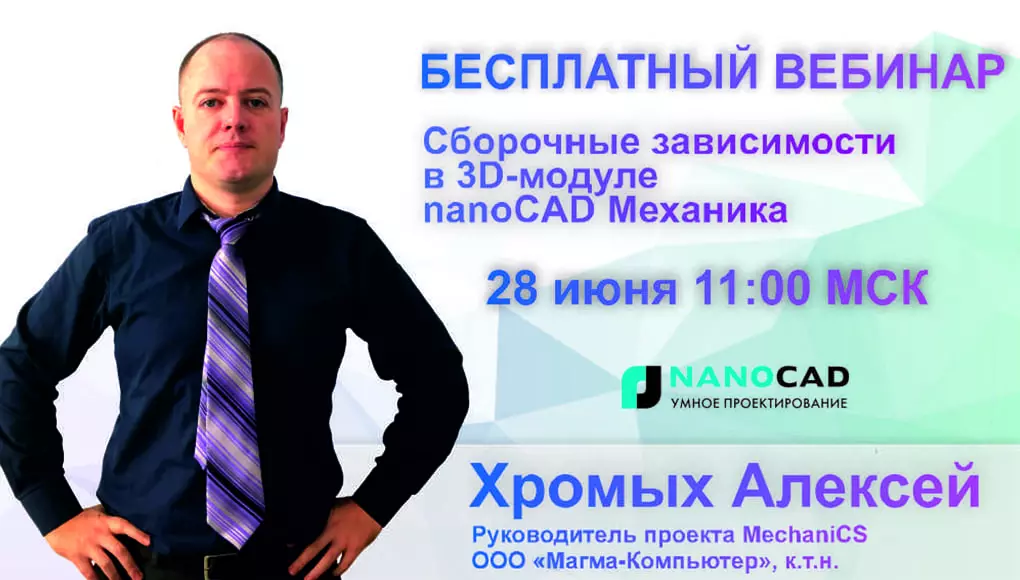 БЕСПЛАТНЫЙ ВЕБИНАР

Сборочные зависимости в 3D-модуле nanoCAD Механика

28 июня 11:00 МСК

NANOCAD
УМНОЕ ПРОЕКТИРОВАНИЕ

Хромых Алексей

Руководитель проекта MechaniCS
ООО «Магма-Компьютер», к.т.н.